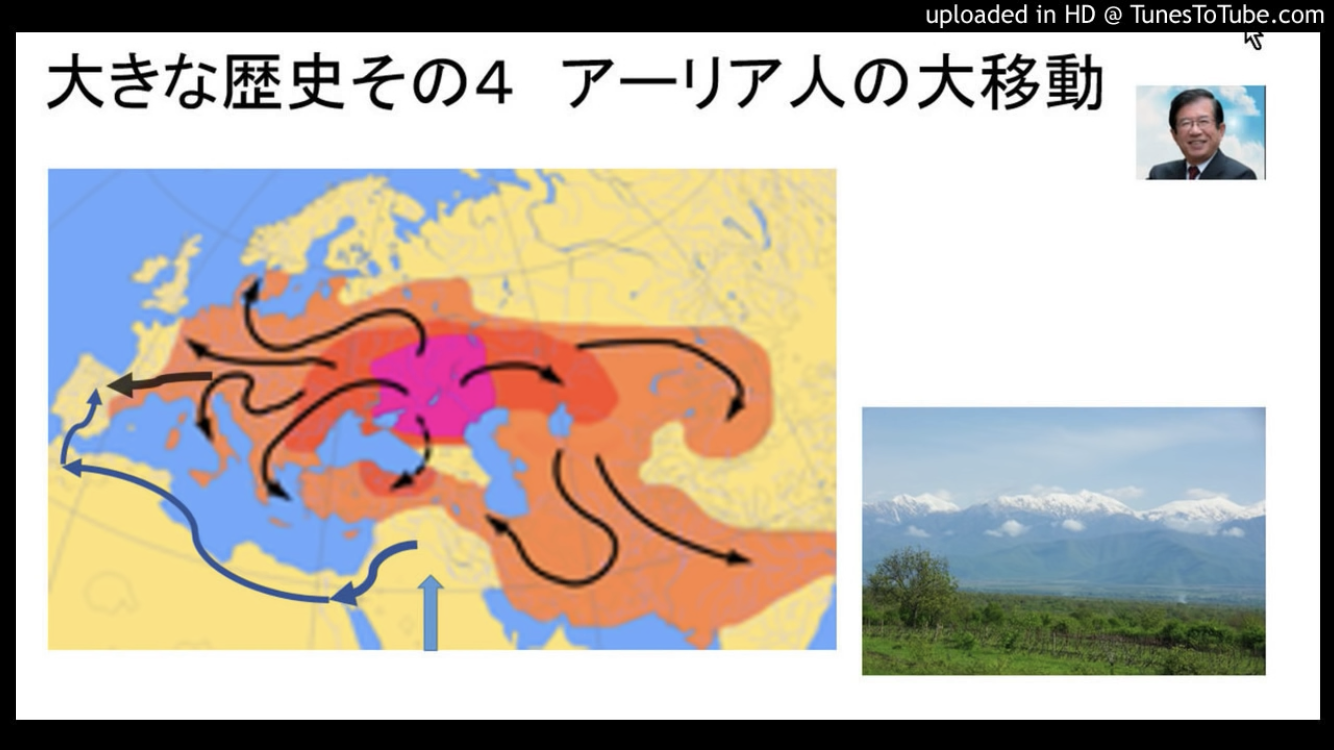 uploaded in HD @ TunesToTube.com

大きな歴史その4　アーリア人の大移動